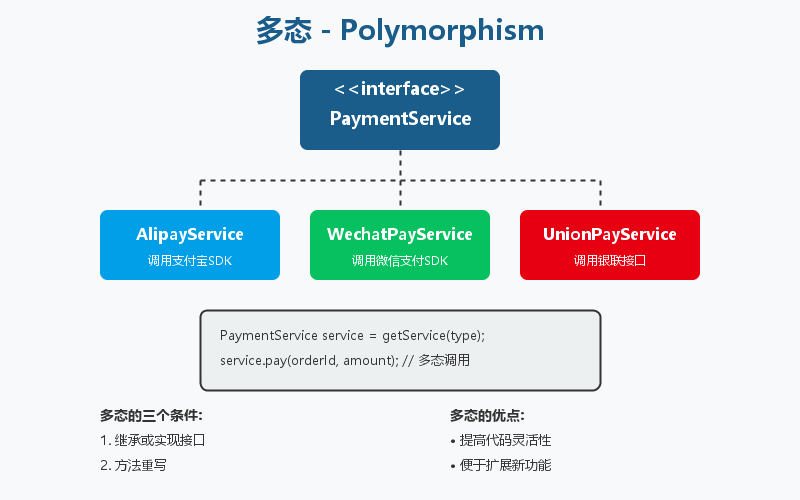 多态 - Polymorphism

<<interface>>
PaymentService

AlipayService
调用支付宝SDK

WechatPayService
调用微信支付SDK

UnionPayService
调用银联接口

PaymentService service = getService(type);
service.pay(orderId, amount); // 多态调用

多态的三个条件:
1. 继承或实现接口
2. 方法重写

多态的优点:
• 提高代码灵活性
• 便于扩展新功能